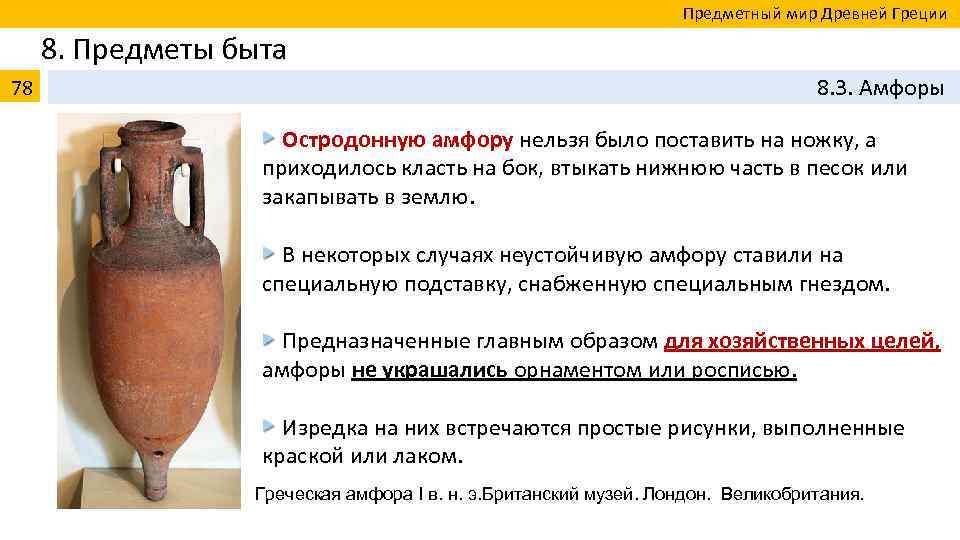 Предметный мир Древней Греции

8. Предметы быта

78

8.3. Амфоры

Остродонную амфору нельзя было поставить на ножку, а приходилось класть на бок, втыкать нижнюю часть в песок или закапывать в землю.

В некоторых случаях неустойчивую амфору ставили на специальную подставку, снабженную специальным гнездом.

Предназначенные главным образом для хозяйственных целей, амфоры не украшались орнаментом или росписью.

Изредка на них встречаются простые рисунки, выполненные краской или лаком.

Греческая амфора I в. н. э.Британский музей. Лондон. Великобритания.